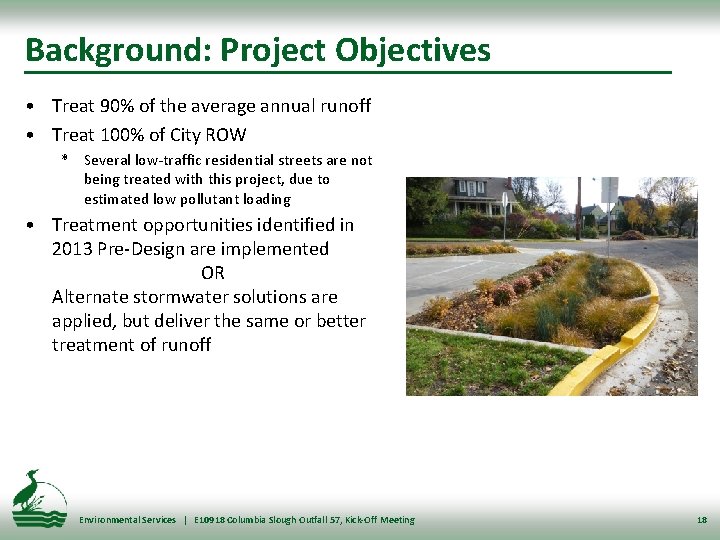 Background: Project Objectives

• Treat 90% of the average annual runoff

• Treat 100% of City ROW

* Several low-traffic residential streets are not being treated with this project, due to estimated low pollutant loading

• Treatment opportunities identified in 2013 Pre-Design are implemented

OR

Alternate stormwater solutions are applied, but deliver the same or better treatment of runoff

Environmental Services | E10918 Columbia Slough Outfall 57, Kick-Off Meeting

18